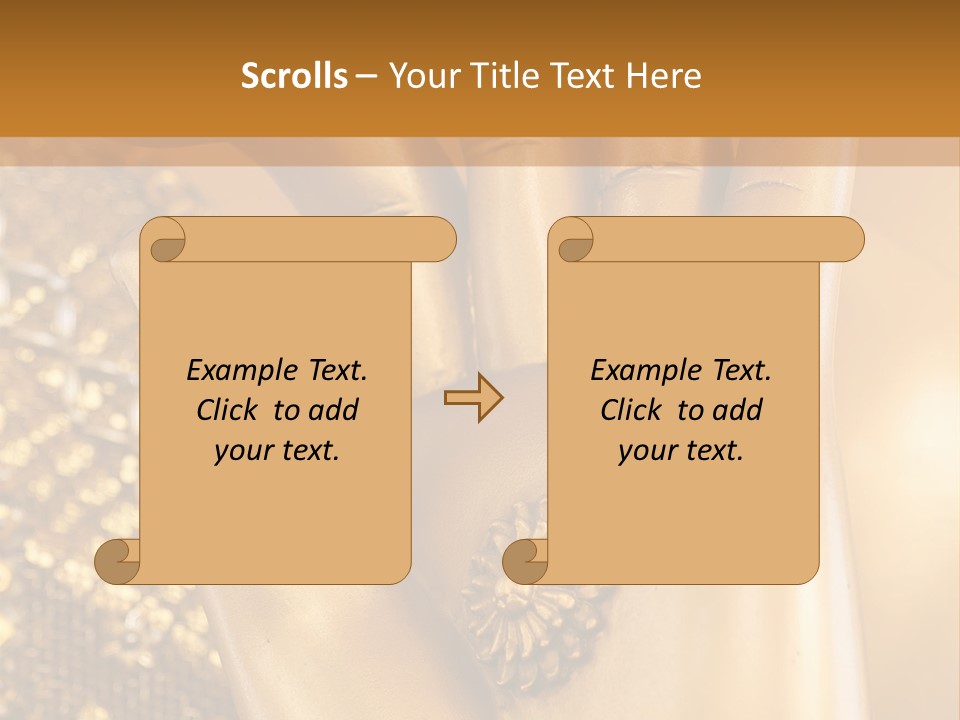 Scrolls – Your Title Text Here

Example Text. Click to add your text.

Example Text. Click to add your text.